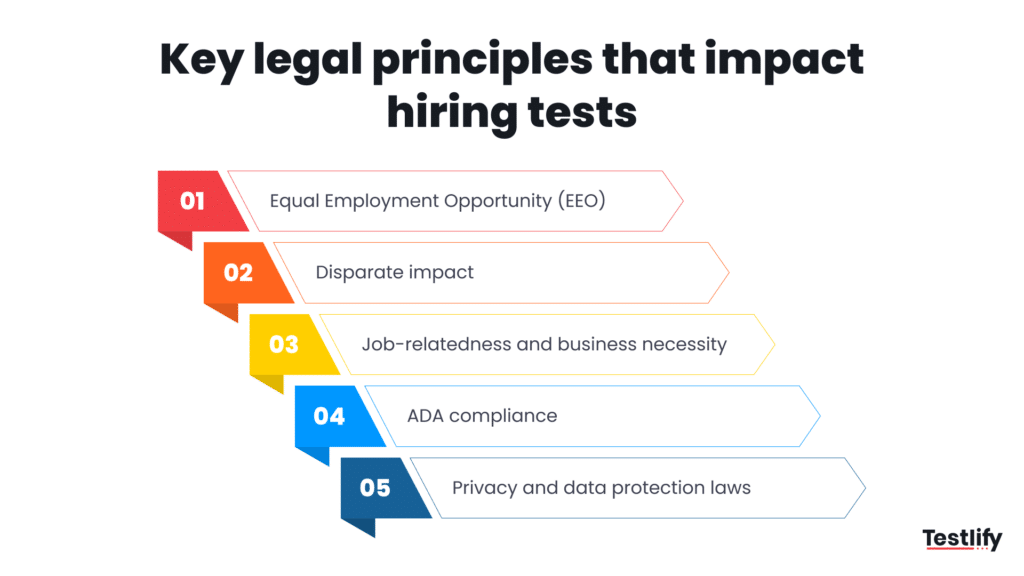 Key legal principles that impact hiring tests

01 Equal Employment Opportunity (EEO)

02 Disparate impact

03 Job-relatedness and business necessity

04 ADA compliance

05 Privacy and data protection laws

Testlify